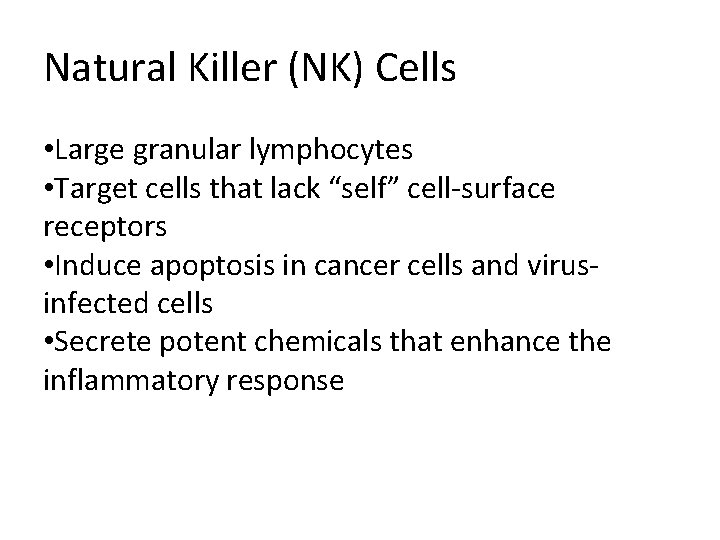 Natural Killer (NK) Cells

•Large granular lymphocytes
•Target cells that lack “self” cell-surface receptors
•Induce apoptosis in cancer cells and virus-infected cells
•Secrete potent chemicals that enhance the inflammatory response